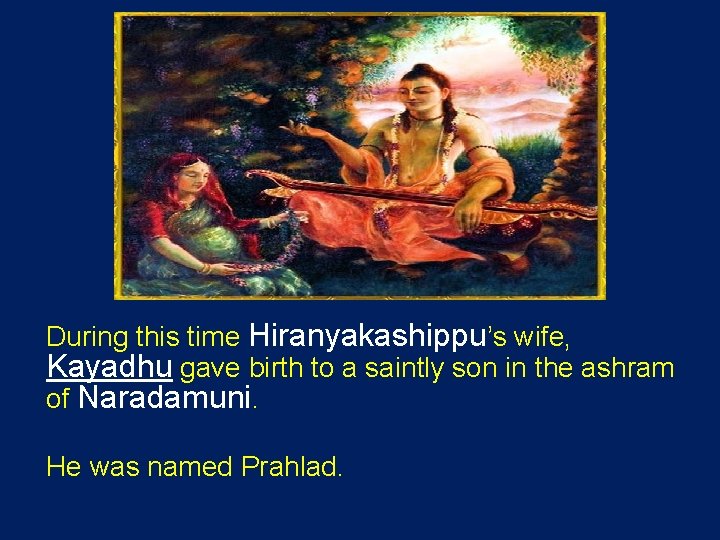 During this time Hiranyakashippu's wife, Kayadhu gave birth to a saintly son in the ashram of Naradamuni.

He was named Prahlad.